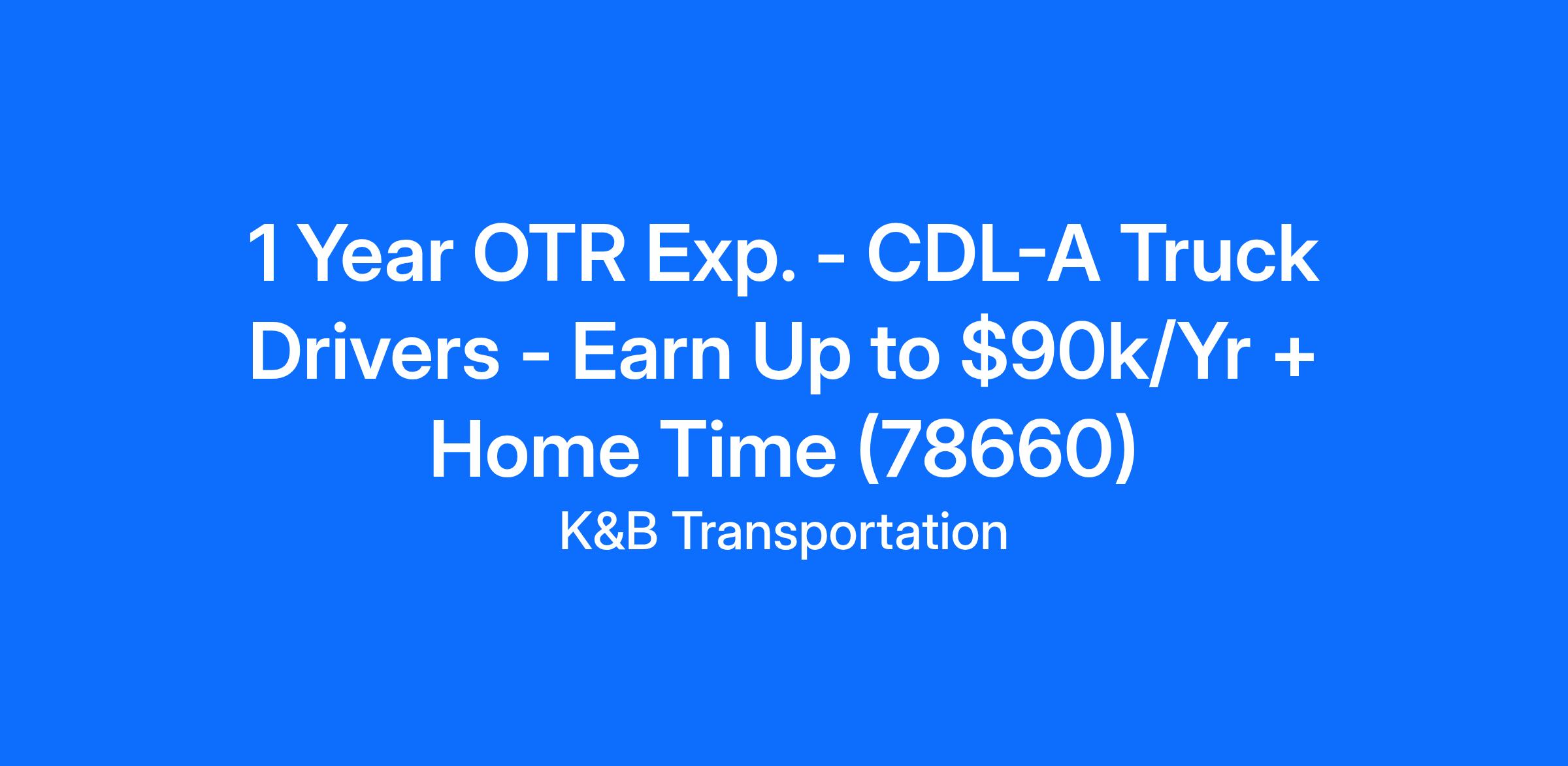 1 Year OTR Exp. - CDL-A Truck Drivers - Earn Up to \$90k/Yr + Home Time (78660)

K&B Transportation